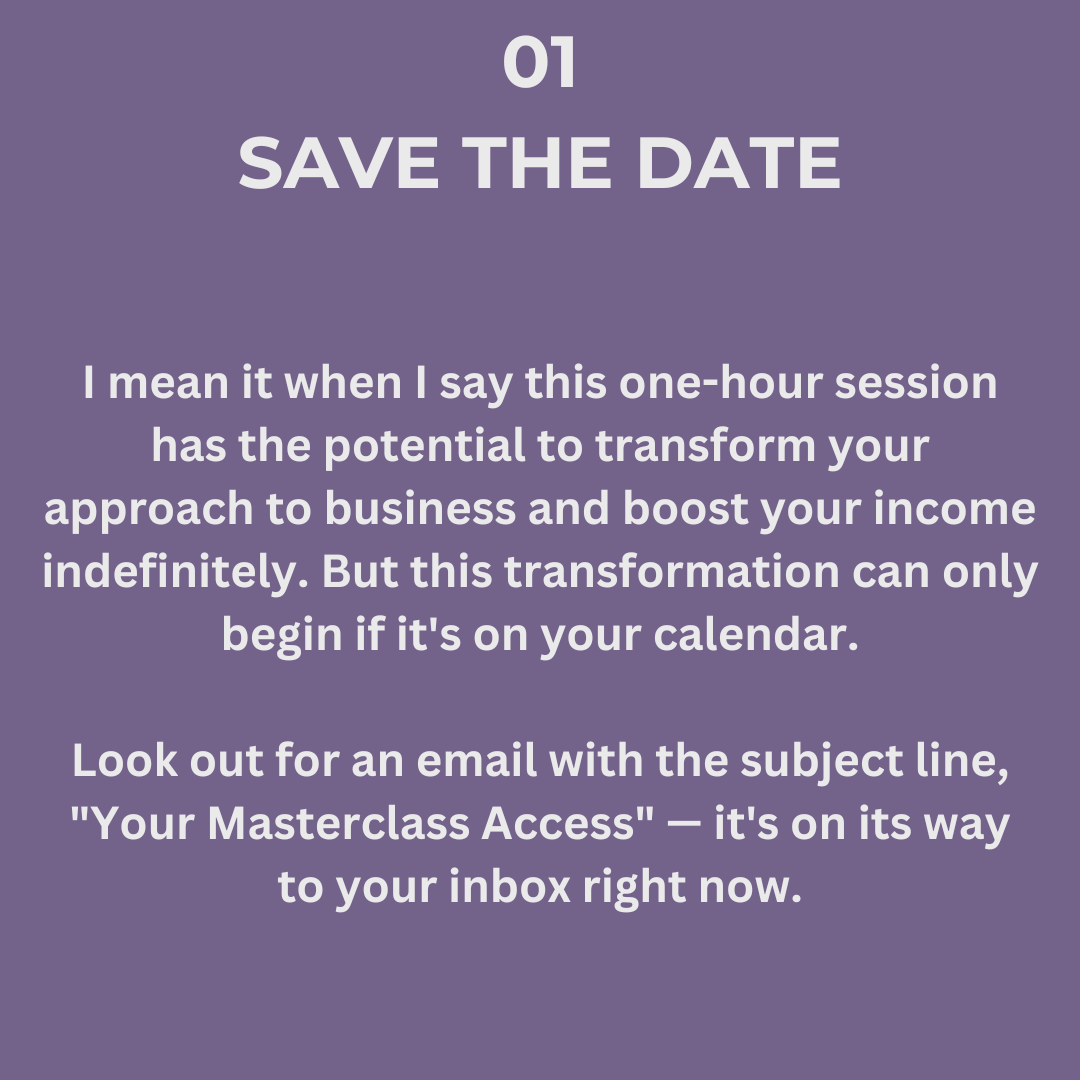 01
SAVE THE DATE

I mean it when I say this one-hour session has the potential to transform your approach to business and boost your income indefinitely. But this transformation can only begin if it's on your calendar.

Look out for an email with the subject line, "Your Masterclass Access" — it's on its way to your inbox right now.